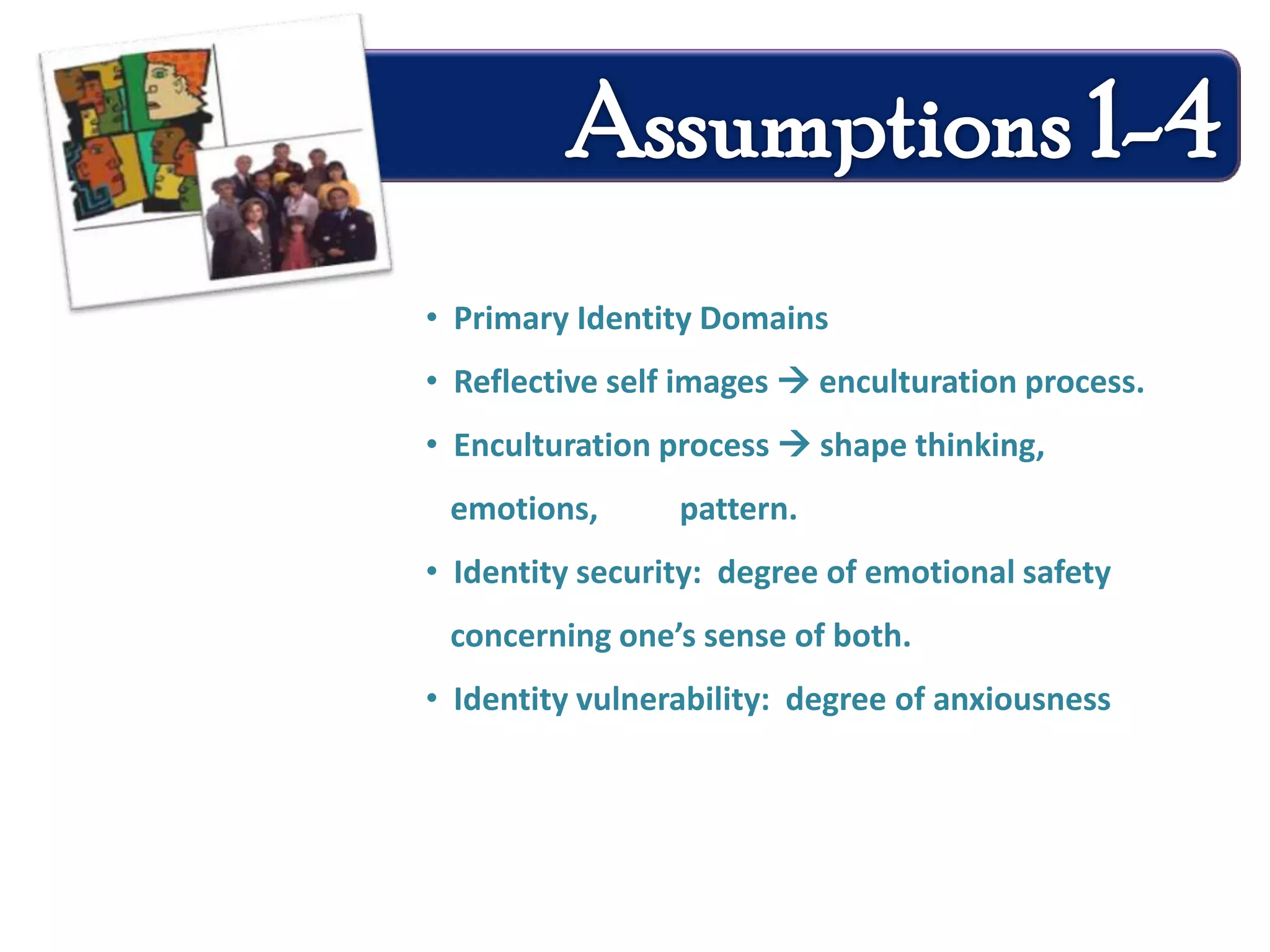 Assumptions 1-4

• Primary Identity Domains

• Reflective self images → enculturation process.

• Enculturation process → shape thinking, emotions, pattern.

• Identity security: degree of emotional safety concerning one's sense of both.

• Identity vulnerability: degree of anxiousness